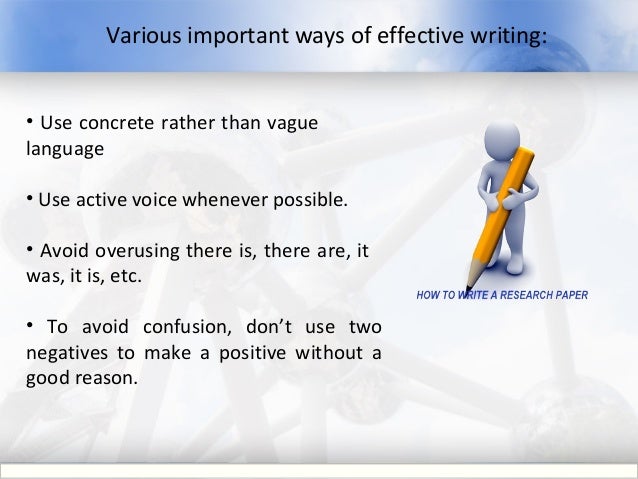 Various important ways of effective writing:

• Use concrete rather than vague language

• Use active voice whenever possible.

• Avoid overusing there is, there are, it was, it is, etc.

• To avoid confusion, don't use two negatives to make a positive without a good reason.

HOW TO WRITE A RESEARCH PAPER